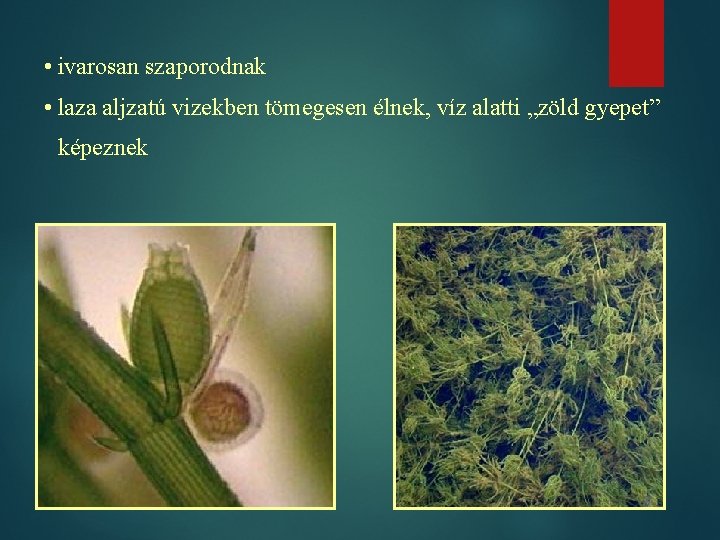 • ivarosan szaporodnak
• laza aljzatú vizekben tömegesen élnek, víz alatti „zöld gyepet” képeznek